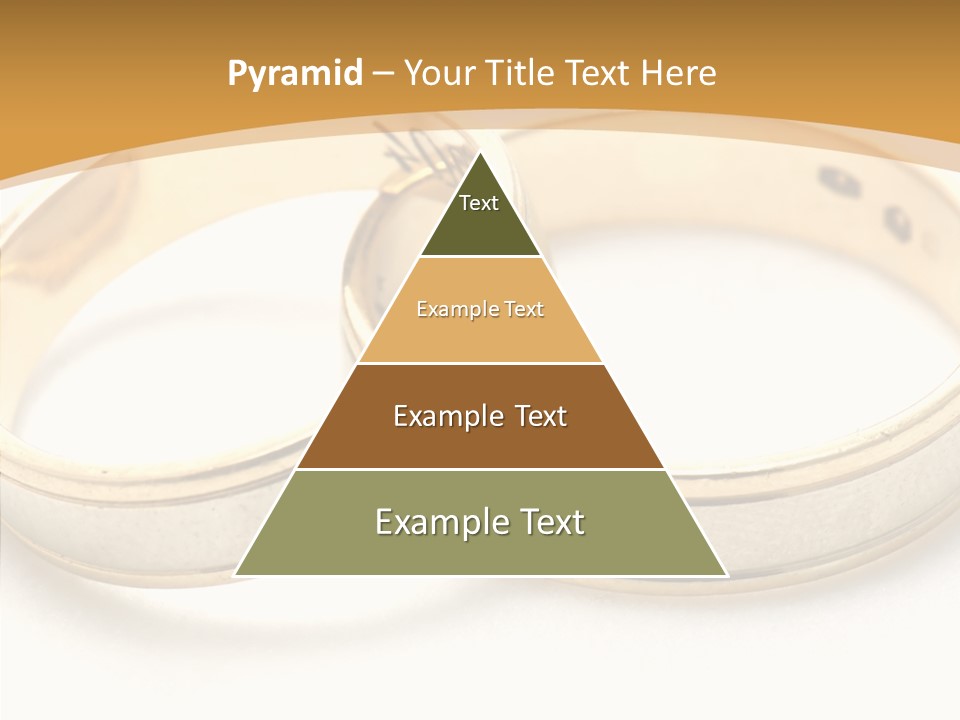 Pyramid – Your Title Text Here

Text

Example Text

Example Text

Example Text